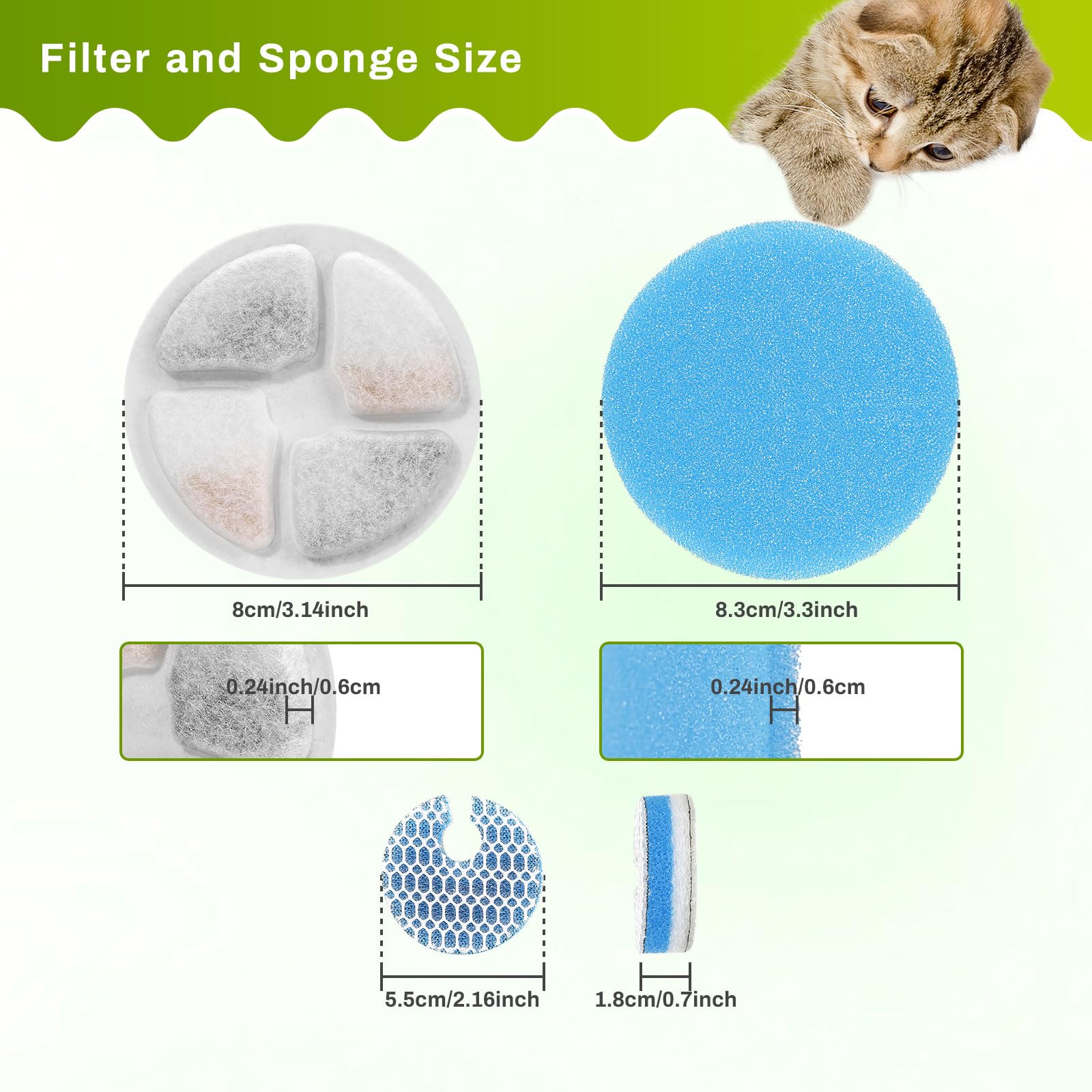 Filter and Sponge Size

8cm/3.14inch

8.3cm/3.3inch

0.24inch/0.6cm

0.24inch/0.6cm

5.5cm/2.16inch

1.8cm/0.7inch